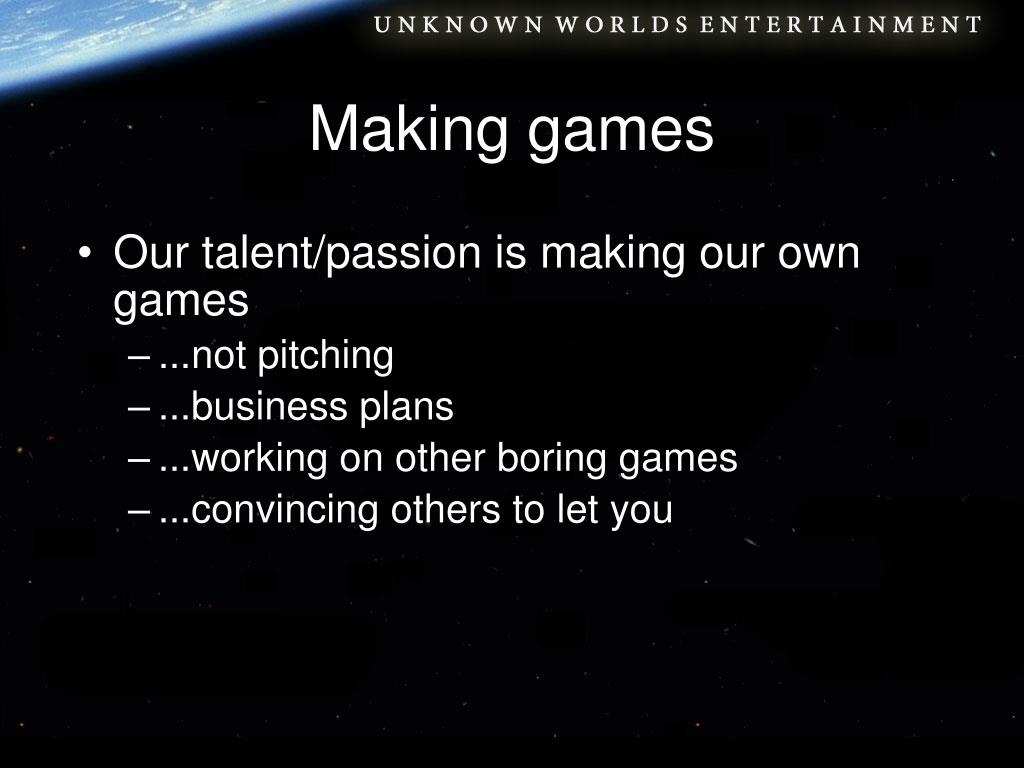 UNKNOWN WORLDS ENTERTAINMENT

Making games

• Our talent/passion is making our own games
– ...not pitching
– ...business plans
– ...working on other boring games
– ...convincing others to let you